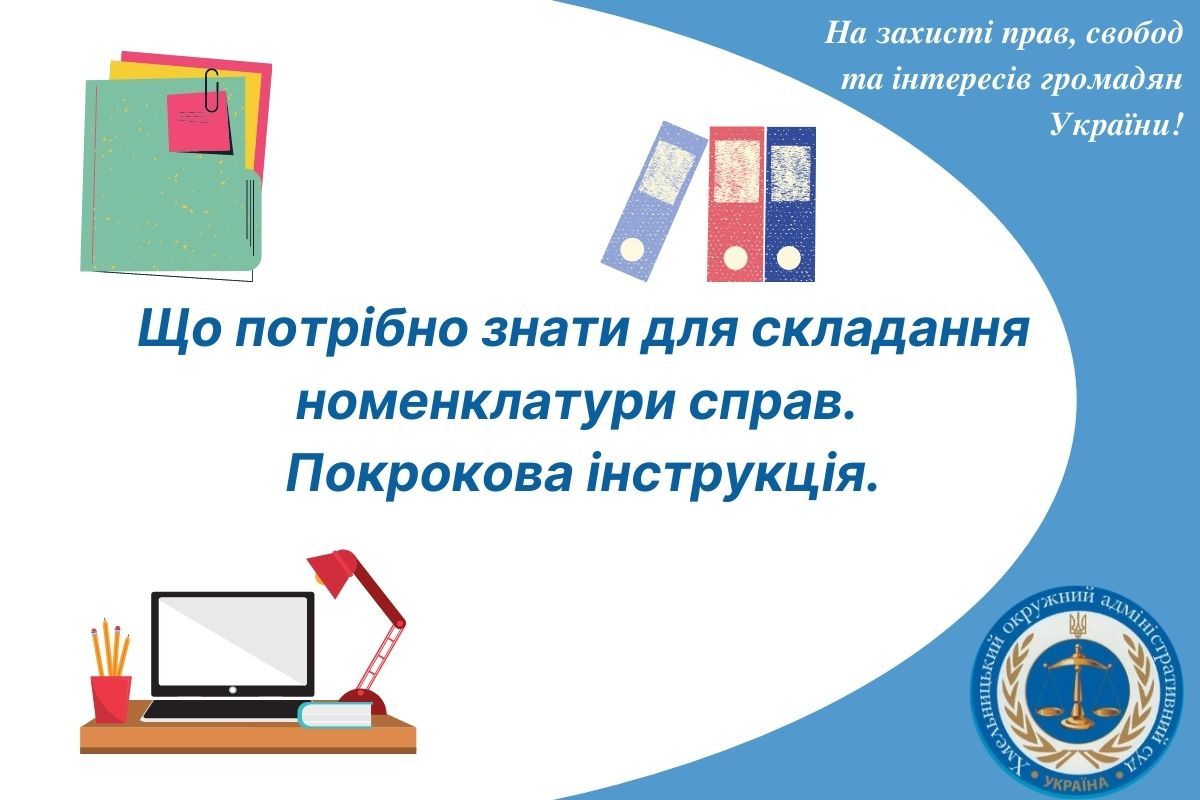 На захисті прав, свобод та інтересів громадян України!

Що потрібно знати для складання номенклатури справ. Покрокова інструкція.

Хмельницький окружний адміністративний суд
УКРАЇНА